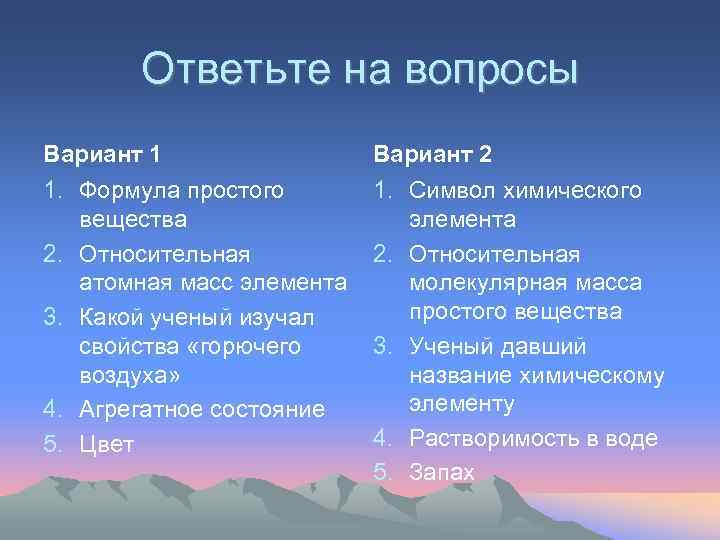 Ответьте на вопросы

Вариант 1
1. Формула простого вещества
2. Относительная атомная масс элемента
3. Какой ученый изучал свойства «горючего воздуха»
4. Агрегатное состояние
5. Цвет

Вариант 2
1. Символ химического элемента
2. Относительная молекулярная масса простого вещества
3. Ученый давший название химическому элементу
4. Растворимость в воде
5. Запах